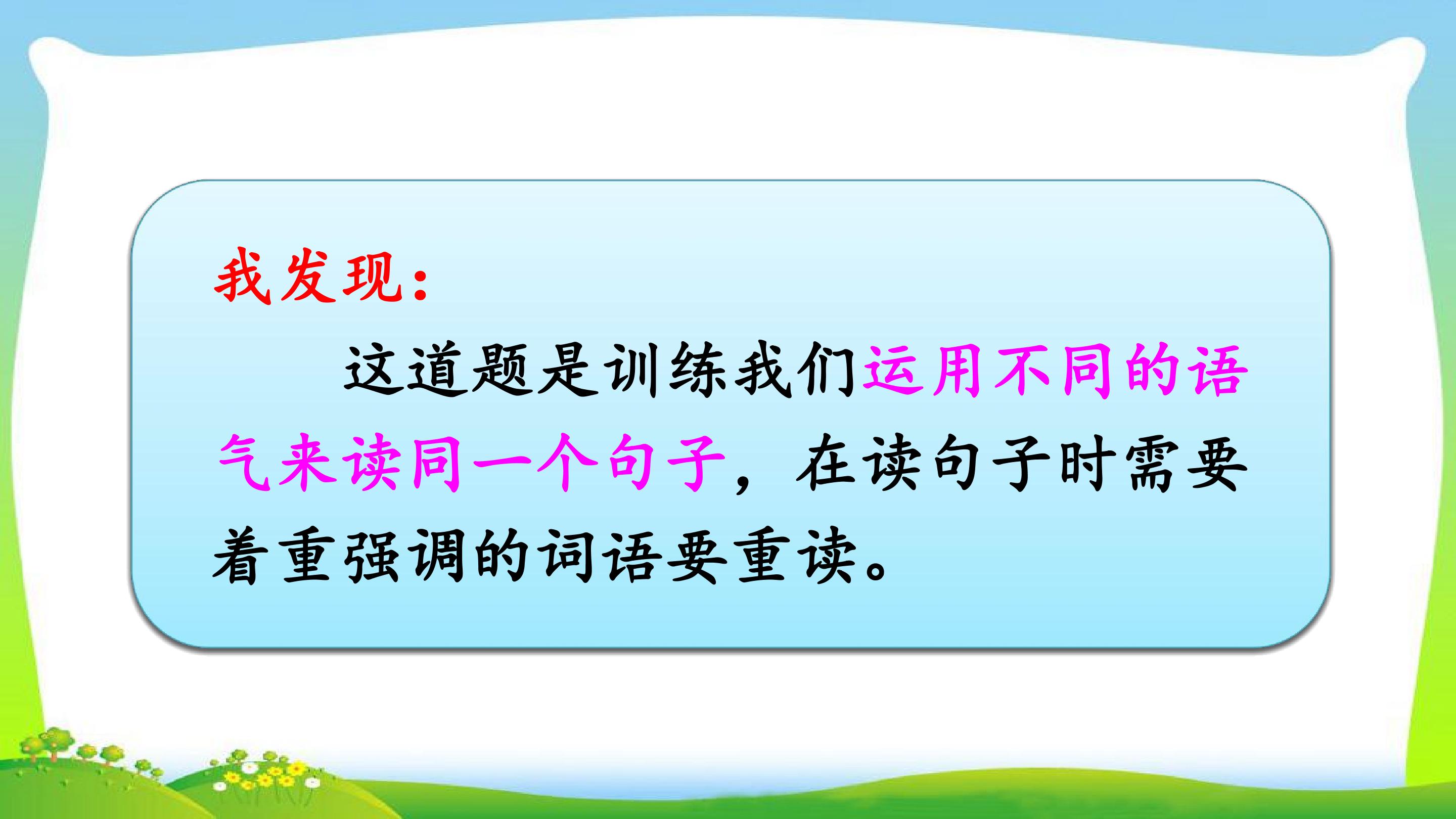 我发现：

这道题是训练我们运用不同的语气来读同一个句子，在读句子时需要着重强调的词语要重读。